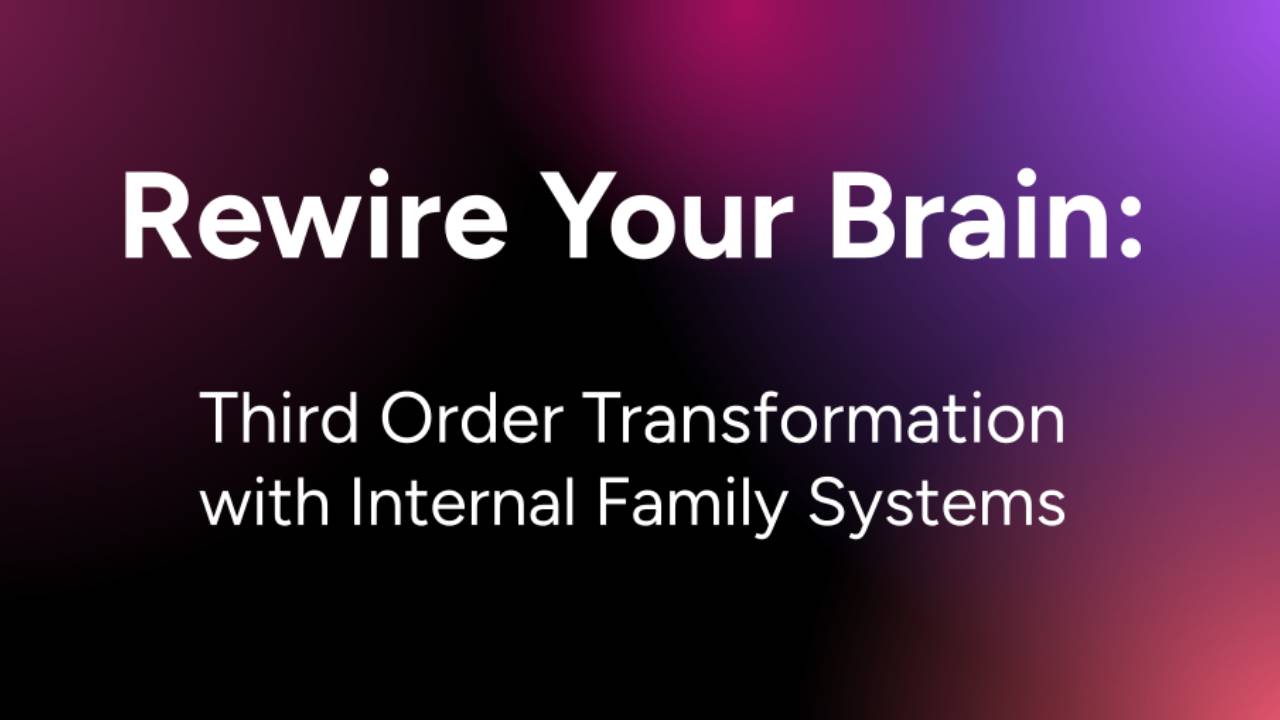 Rewire Your Brain:

Third Order Transformation with Internal Family Systems